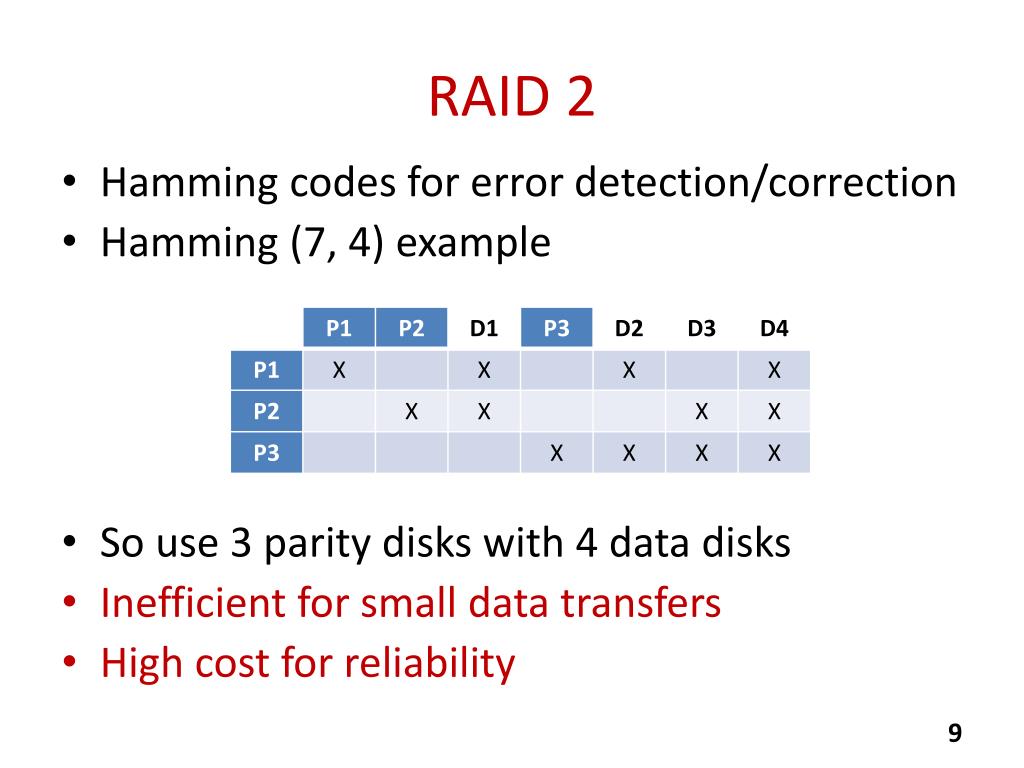 RAID 2

• Hamming codes for error detection/correction
• Hamming (7, 4) example

|  | P1 | P2 | D1 | P3 | D2 | D3 | D4 |
|---|---|---|---|---|---|---|---|
| P1 | X |  | X |  | X |  | X |
| P2 |  | X | X |  |  | X | X |
| P3 |  |  |  | X | X | X | X |

• So use 3 parity disks with 4 data disks
• Inefficient for small data transfers
• High cost for reliability

9